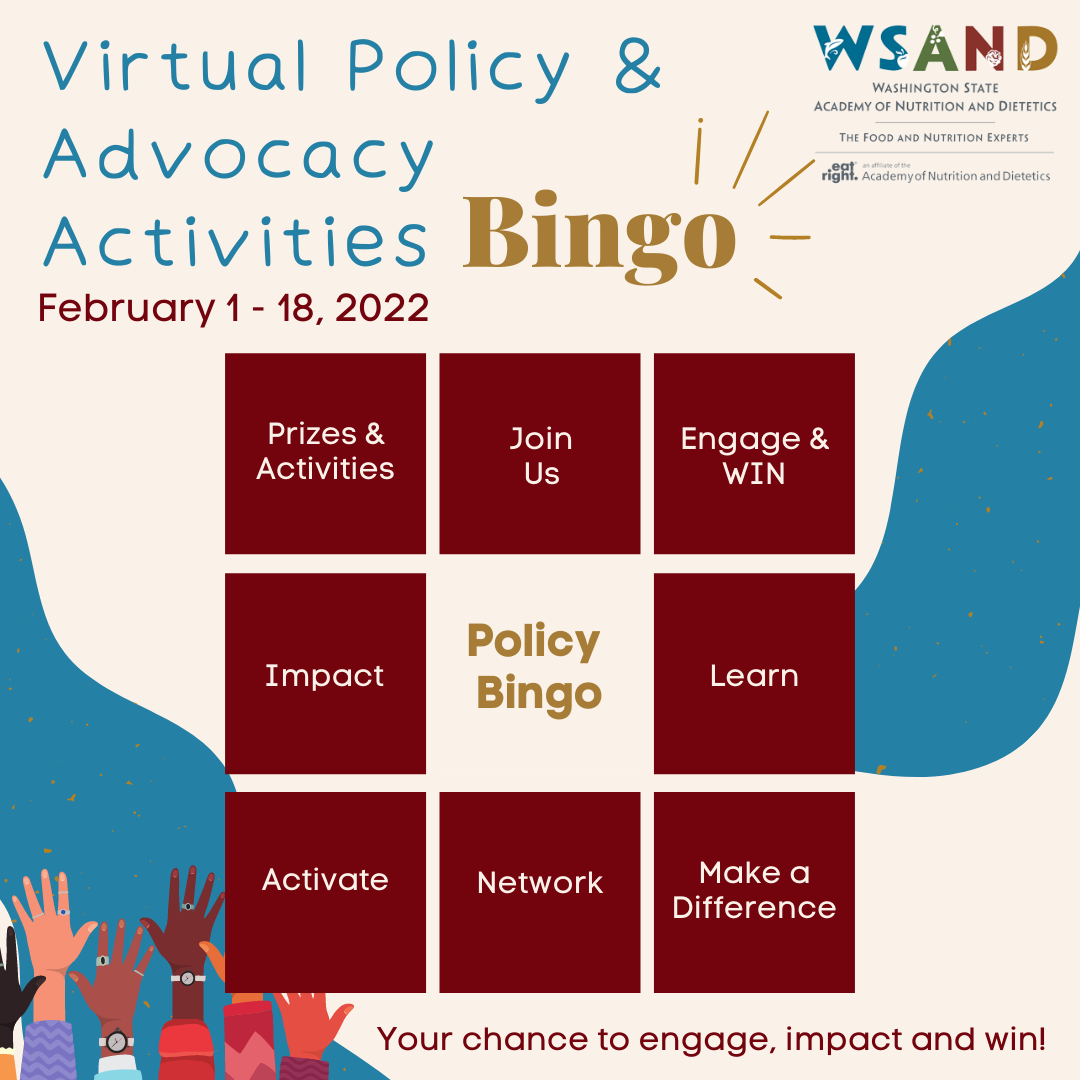 Virtual Policy & Advocacy Activities Bingo

WSAND
WASHINGTON STATE
ACADEMY OF NUTRITION AND DIETETICS
THE FOOD AND NUTRITION EXPERTS
eat right. an affiliate of the Academy of Nutrition and Dietetics

February 1 - 18, 2022

| Prizes & Activities | Join Us | Engage & WIN |
|---|---|---|
| Impact | Policy Bingo | Learn |
| Activate | Network | Make a Difference |

Your chance to engage, impact and win!